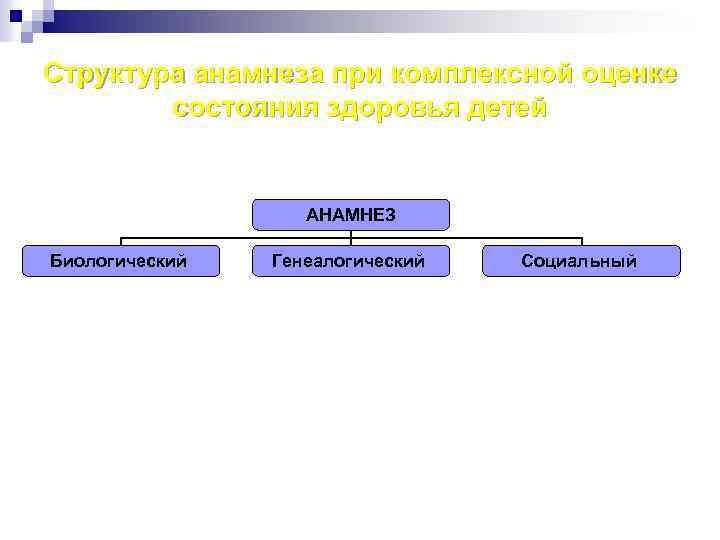 Структура анамнеза при комплексной оценке состояния здоровья детей

АНАМНЕЗ

Биологический

Генеалогический

Социальный